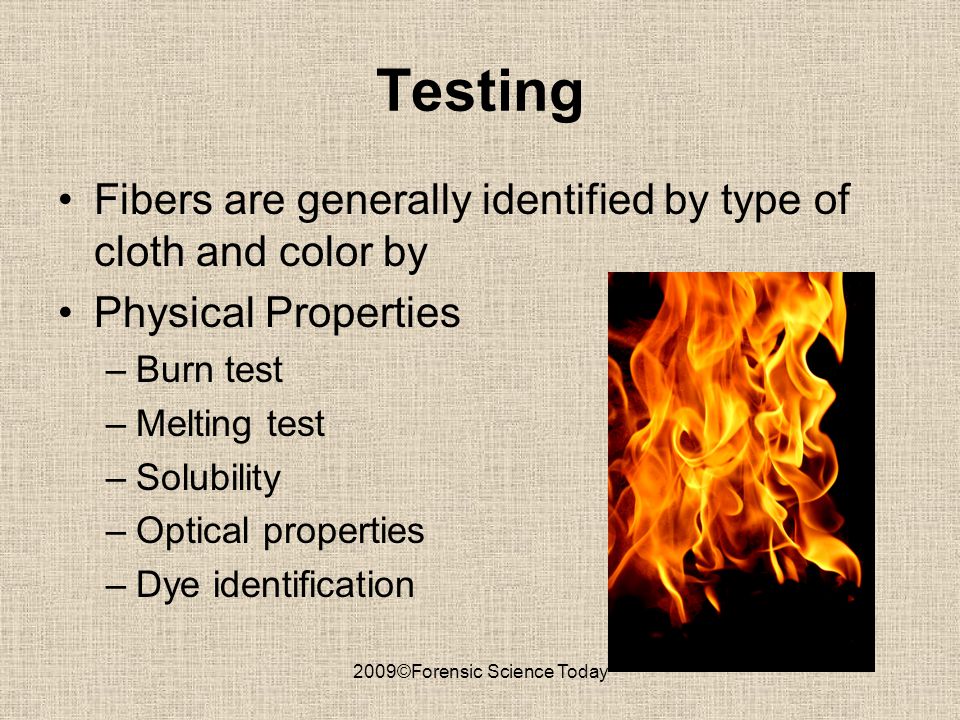 Testing

• Fibers are generally identified by type of cloth and color by
• Physical Properties
– Burn test
– Melting test
– Solubility
– Optical properties
– Dye identification

2009©Forensic Science Today